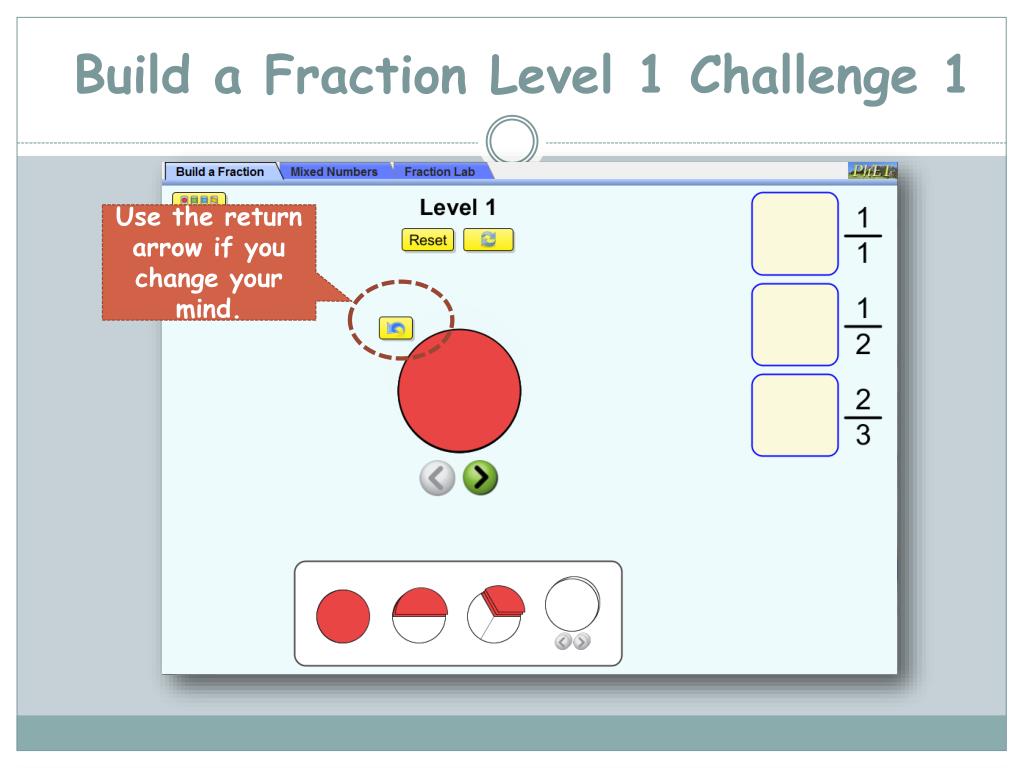 Build a Fraction Level 1 Challenge 1

Build a Fraction
Mixed Numbers
Fraction Lab
PhET

Use the return arrow if you change your mind.

Level 1

Reset

$\frac{1}{1}$

$\frac{1}{2}$

$\frac{2}{3}$